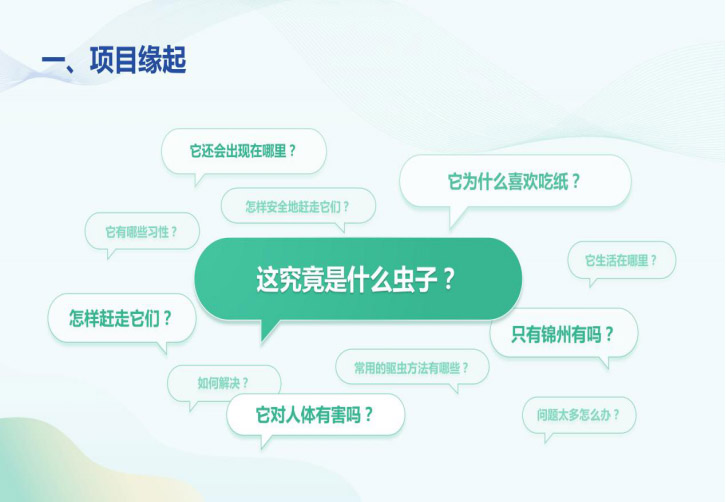 一、项目缘起

它还会出现在哪里？

它为什么喜欢吃纸？

怎样安全地赶走它们？

它有哪些习性？

这究竟是什么虫子？

它生活在哪里？

怎样赶走它们？

只有锦州有吗？

常用的驱虫方法有哪些？

如何解决？

它对人体有害吗？

问题太多怎么办？